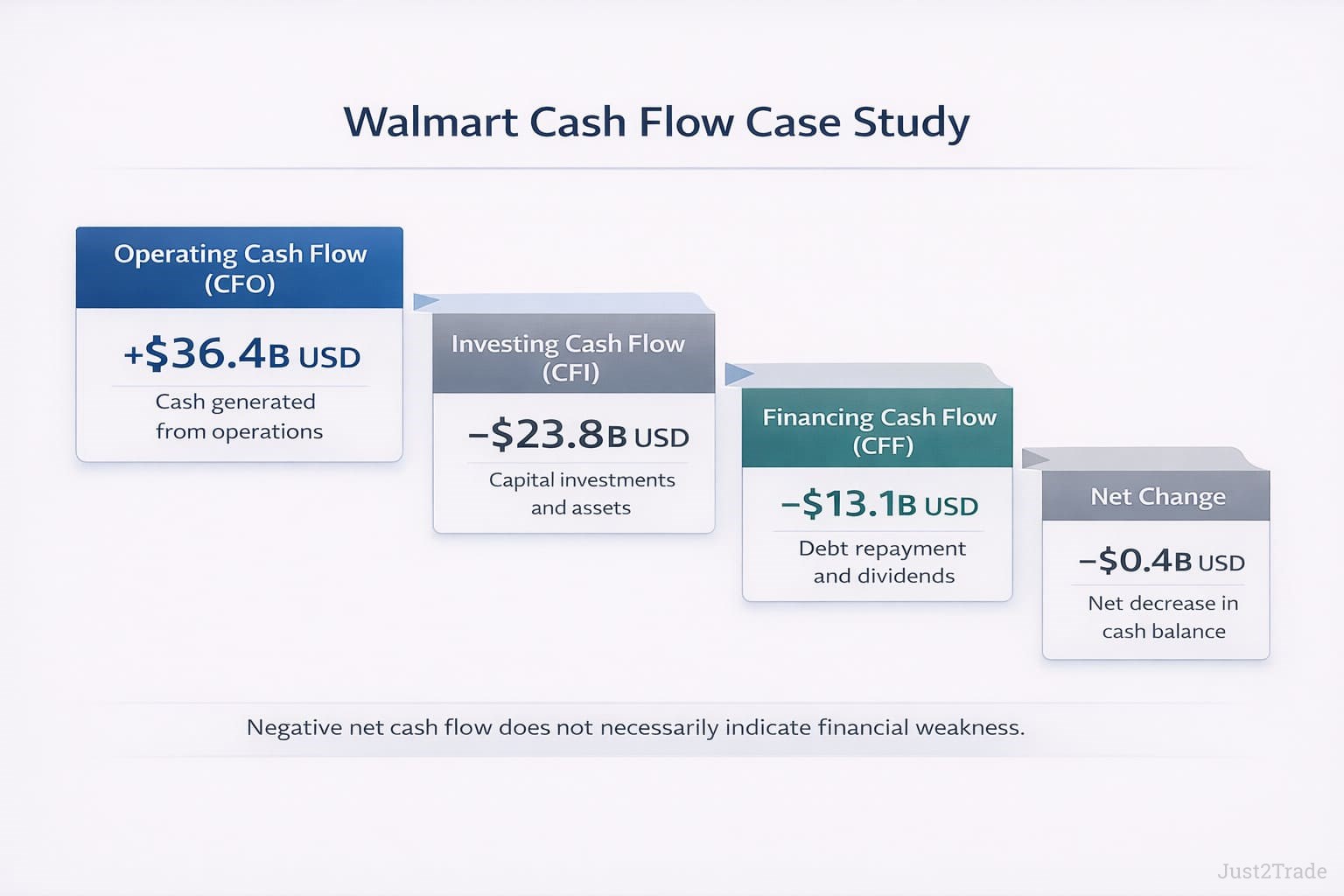 Walmart Cash Flow Case Study

Operating Cash Flow (CFO)

+$36.4B USD

Cash generated from operations

Investing Cash Flow (CFI)

−$23.8B USD

Capital investments and assets

Financing Cash Flow (CFF)

−$13.1B USD

Debt repayment and dividends

Net Change

−$0.4B USD

Net decrease in cash balance

Negative net cash flow does not necessarily indicate financial weakness.

Just2Trade